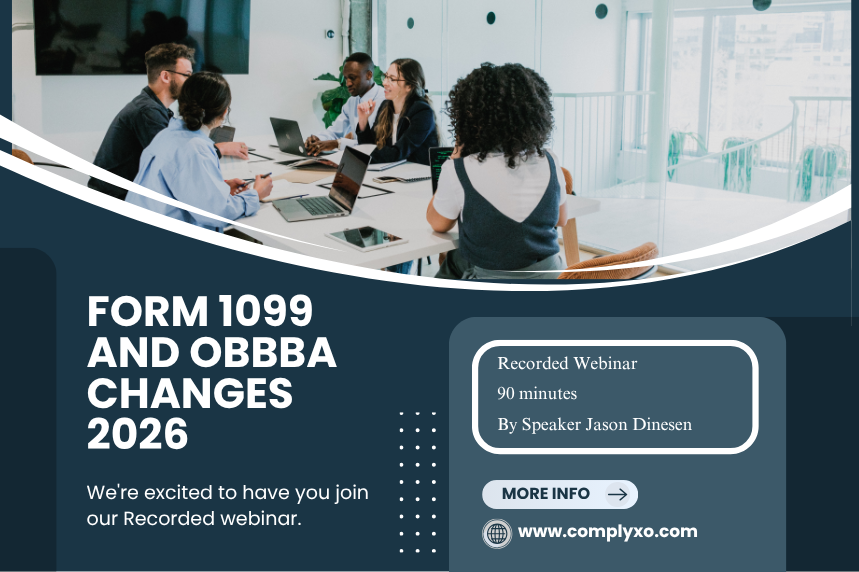 FORM 1099 AND OBBBA CHANGES 2026

We're excited to have you join our Recorded webinar.

Recorded Webinar
90 minutes
By Speaker Jason Dinesen

MORE INFO

www.complyxo.com